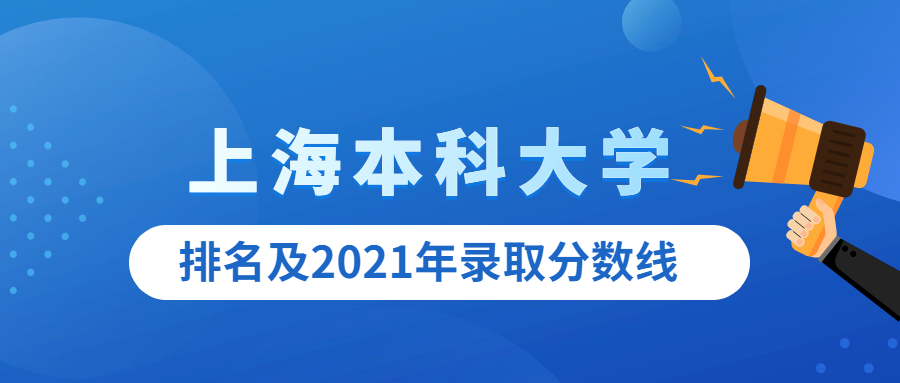 上海本科大学

排名及2021年录取分数线